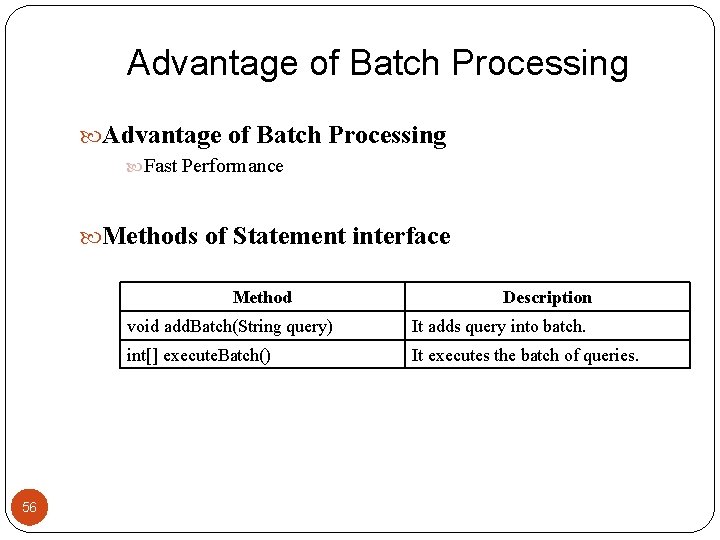 Advantage of Batch Processing

Advantage of Batch Processing

Fast Performance

Methods of Statement interface

| Method | Description |
|---|---|
| void addBatch(String query) | It adds query into batch. |
| int[] executeBatch() | It executes the batch of queries. |

56